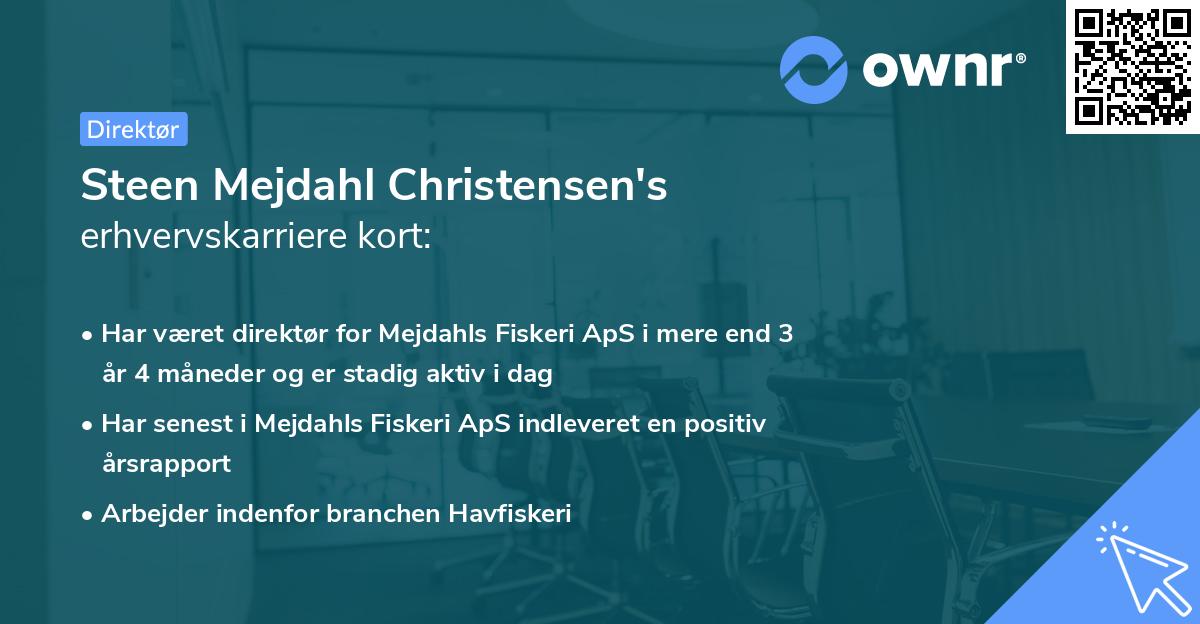 ownr®

Direktør

Steen Mejdahl Christensen's
erhvervskarriere kort:

• Har været direktør for Mejdahls Fiskeri ApS i mere end 3 år 4 måneder og er stadig aktiv i dag

• Har senest i Mejdahls Fiskeri ApS indleveret en positiv årsrapport

• Arbejder indenfor branchen Havfiskeri